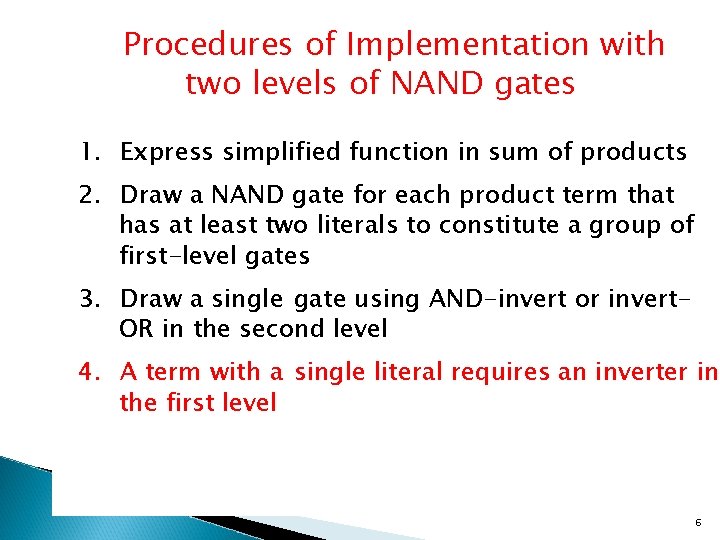 Procedures of Implementation with two levels of NAND gates

1. Express simplified function in sum of products
2. Draw a NAND gate for each product term that has at least two literals to constitute a group of first-level gates
3. Draw a single gate using AND-invert or invert-OR in the second level
4. A term with a single literal requires an inverter in the first level

6